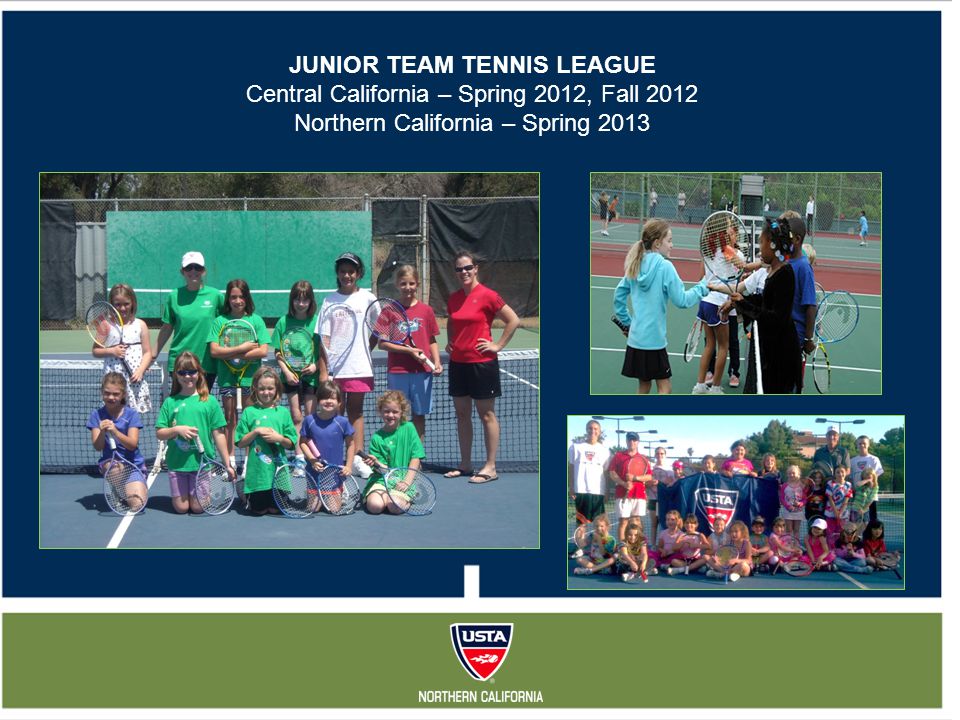 JUNIOR TEAM TENNIS LEAGUE
Central California – Spring 2012, Fall 2012
Northern California – Spring 2013

USTA

USTA
NORTHERN CALIFORNIA